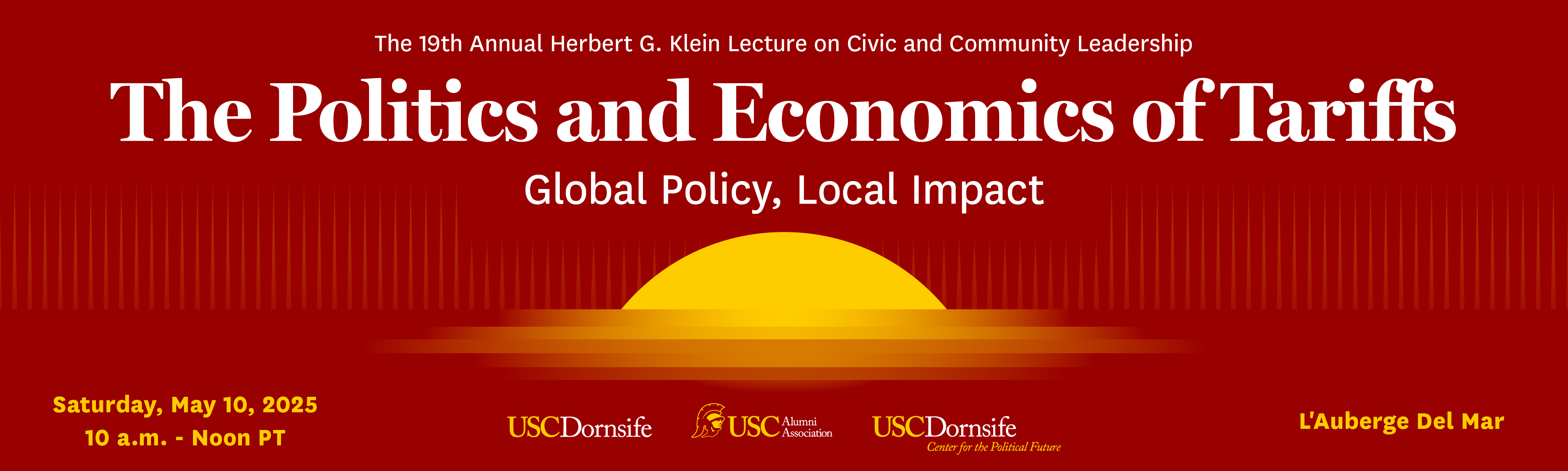 The 19th Annual Herbert G. Klein Lecture on Civic and Community Leadership

The Politics and Economics of Tariffs

Global Policy, Local Impact

Saturday, May 10, 2025
10 a.m. - Noon PT

USCDornsife

USC Alumni Association

USCDornsife
Center for the Political Future

L'Auberge Del Mar